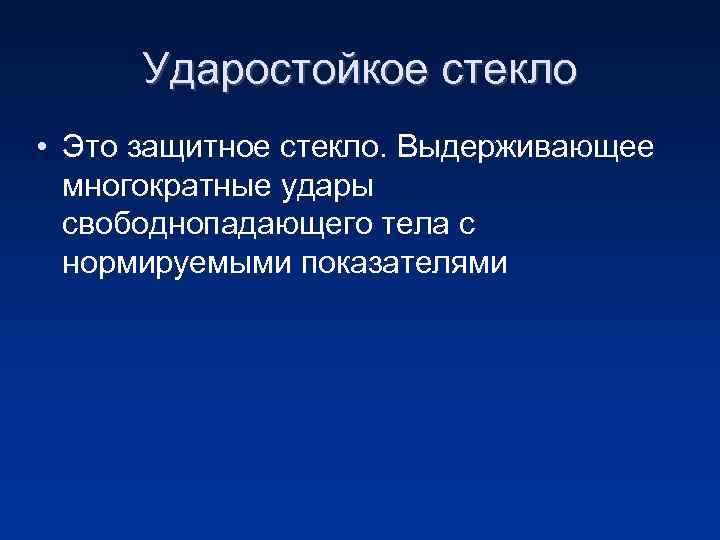 Ударостойкое стекло

• Это защитное стекло. Выдерживающее многократные удары свободнопадающего тела с нормируемыми показателями